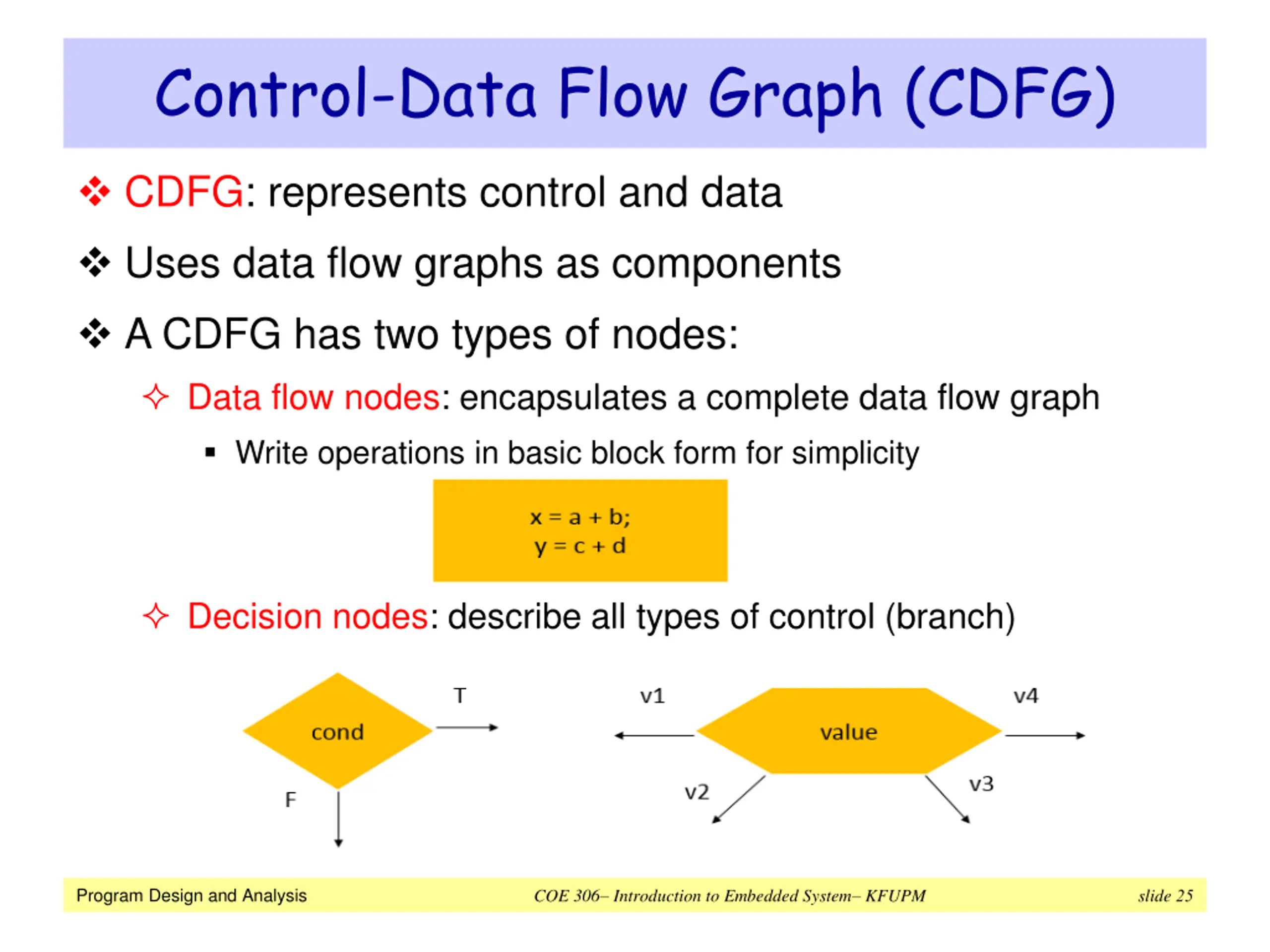 Control-Data Flow Graph (CDFG)

❖ CDFG: represents control and data

❖ Uses data flow graphs as components

❖ A CDFG has two types of nodes:

✧ Data flow nodes: encapsulates a complete data flow graph

▪ Write operations in basic block form for simplicity

x = a + b;
y = c + d

✧ Decision nodes: describe all types of control (branch)

cond

T

F

v1

value

v4

v2

v3

Program Design and Analysis

COE 306– Introduction to Embedded System– KFUPM

slide 25